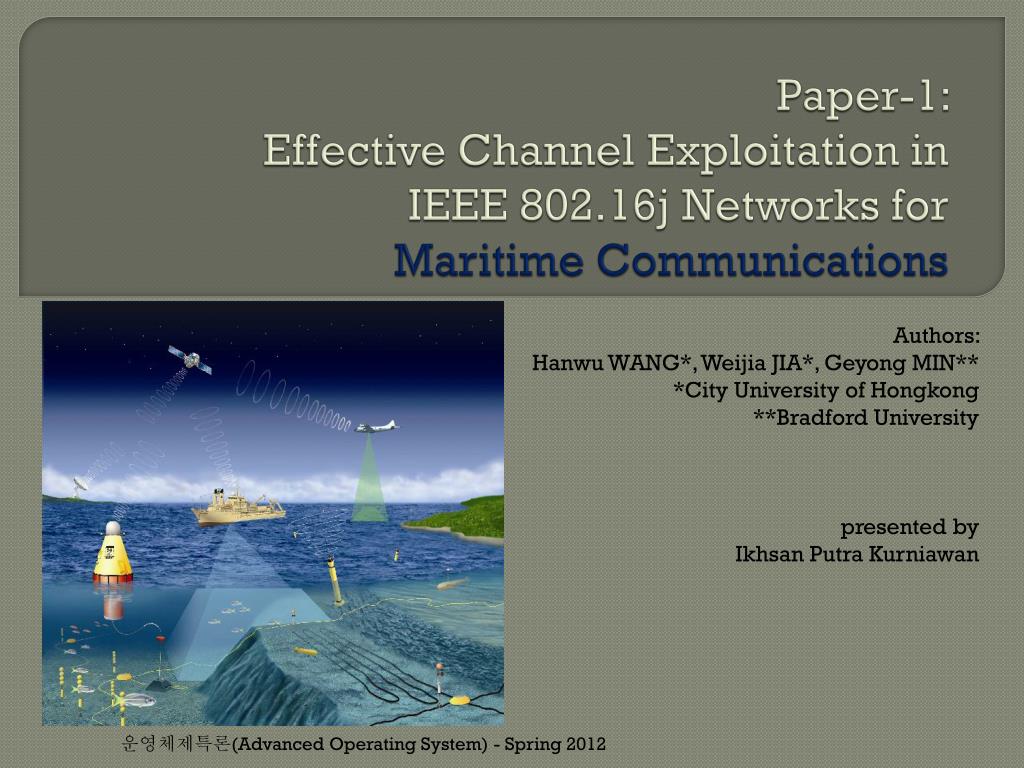 Paper-1:
Effective Channel Exploitation in IEEE 802.16j Networks for Maritime Communications

Authors:
Hanwu WANG*, Weijia JIA*, Geyong MIN**
*City University of Hongkong
**Bradford University

presented by
Ikhsan Putra Kurniawan

운영체제특론(Advanced Operating System) - Spring 2012